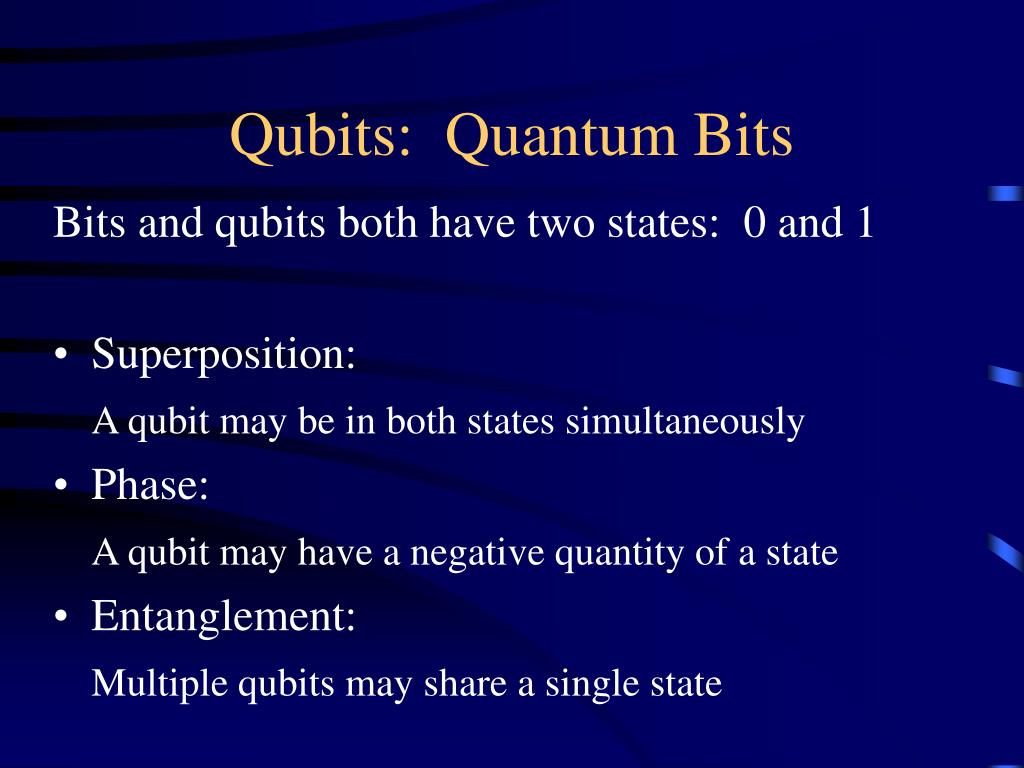 Qubits:  Quantum Bits

Bits and qubits both have two states:  0 and 1

• Superposition:

A qubit may be in both states simultaneously

• Phase:

A qubit may have a negative quantity of a state

• Entanglement:

Multiple qubits may share a single state